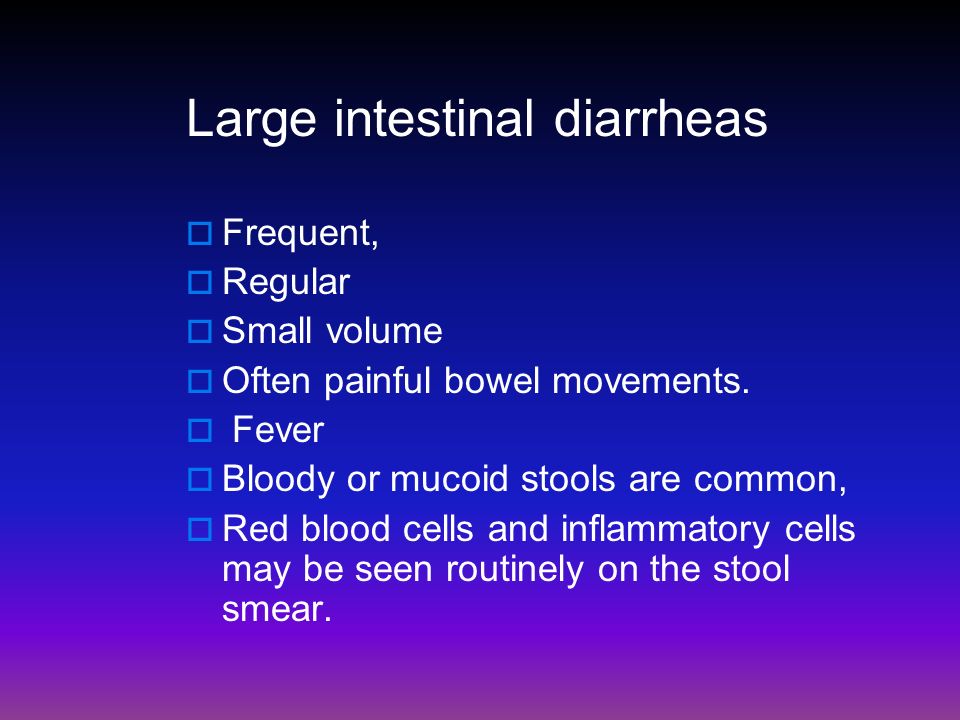 Large intestinal diarrheas

- Frequent,
- Regular
- Small volume
- Often painful bowel movements.
- Fever
- Bloody or mucoid stools are common,
- Red blood cells and inflammatory cells may be seen routinely on the stool smear.